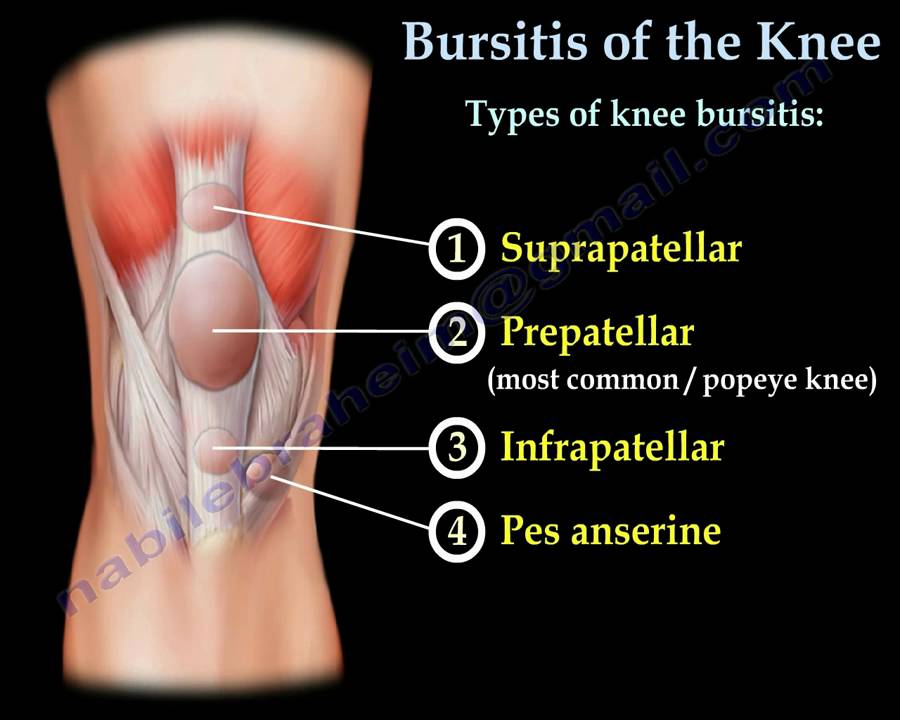 Bursitis of the Knee

Types of knee bursitis:

1 Suprapatellar

2 Prepatellar
(most common / popeye knee)

3 Infrapatellar

4 Pes anserine

nabilebraheim@gmail.com